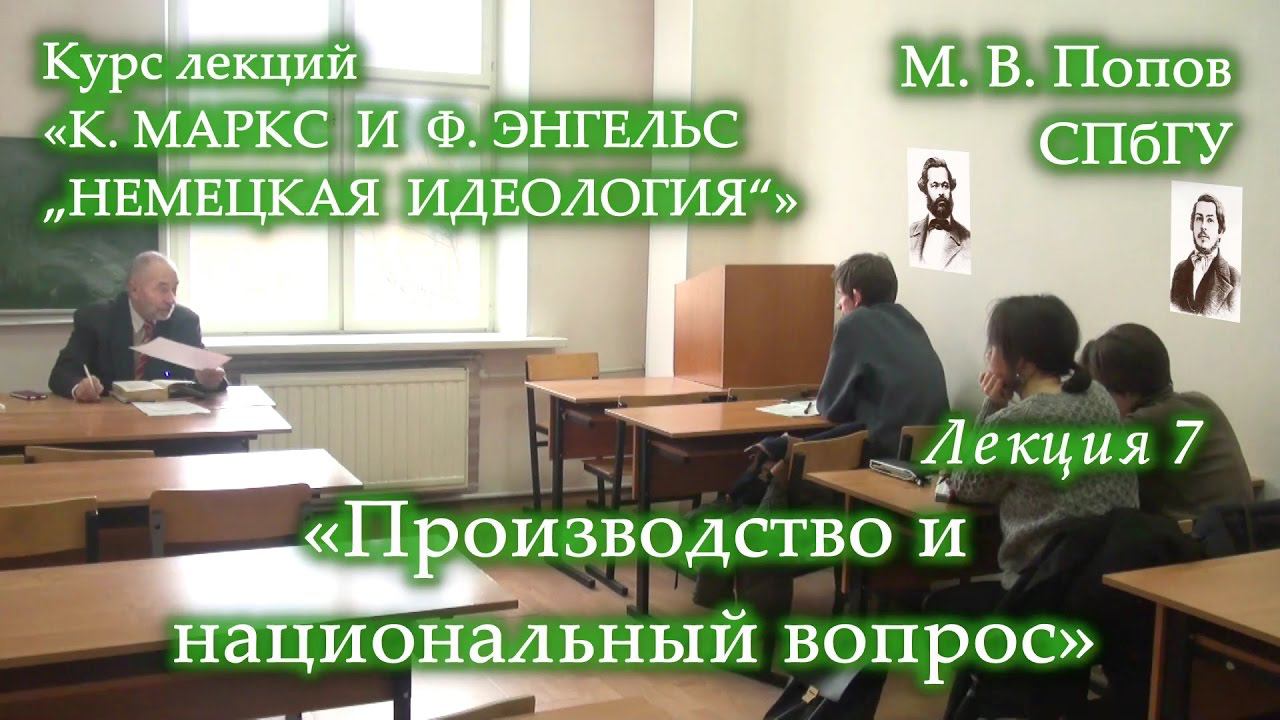 Курс лекций
«К. МАРКС И Ф. ЭНГЕЛЬС
„НЕМЕЦКАЯ ИДЕОЛОГИЯ“»

М. В. Попов
СПбГУ

Лекция 7

«Производство и национальный вопрос»